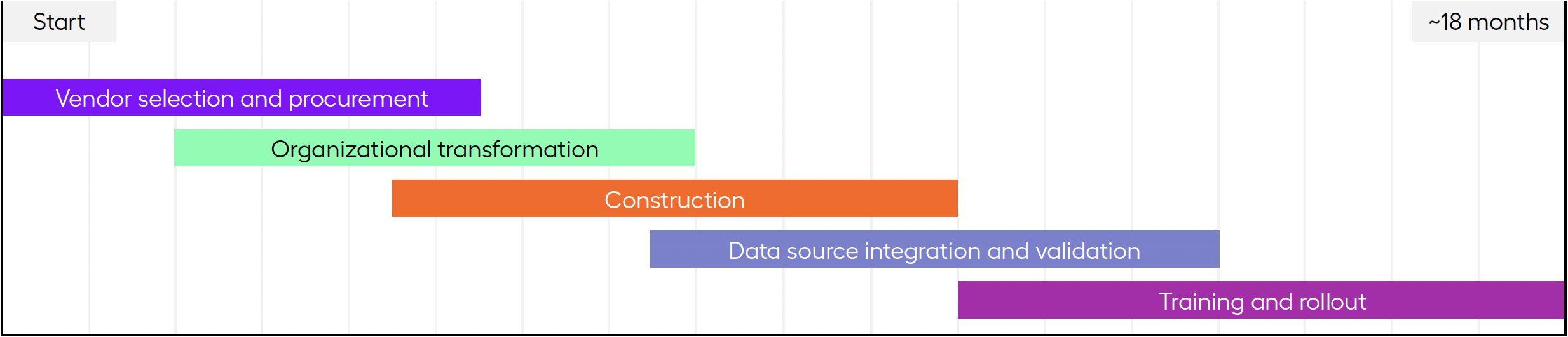 Start

~18 months

Vendor selection and procurement

Organizational transformation

Construction

Data source integration and validation

Training and rollout